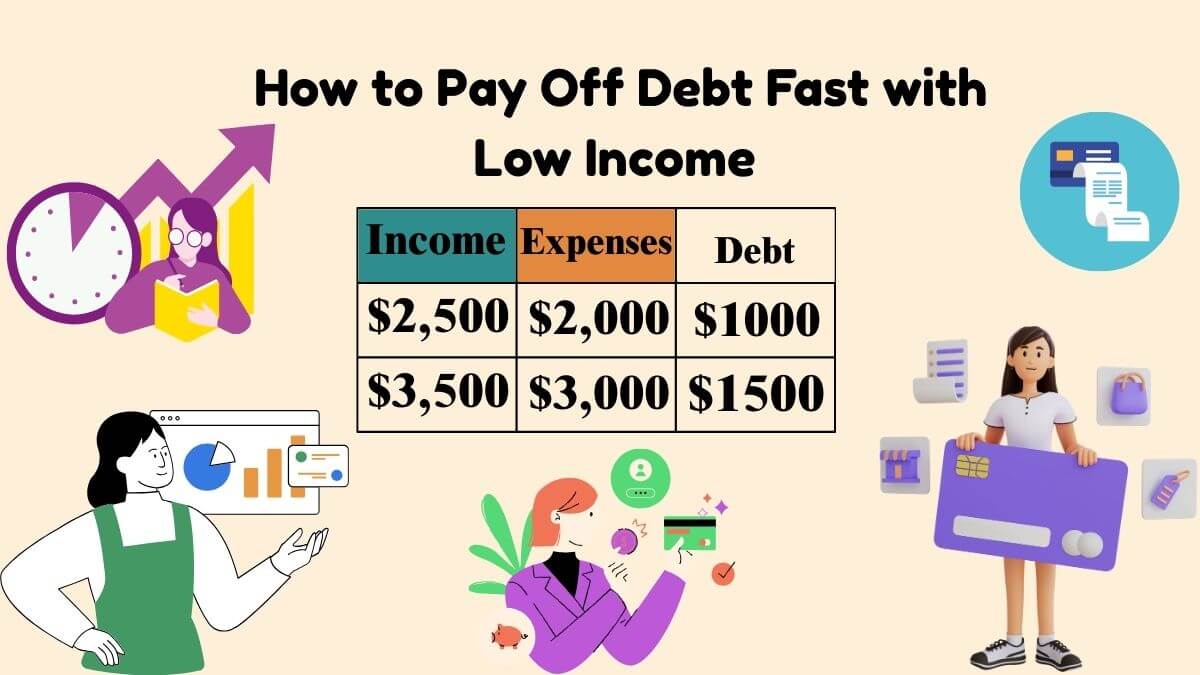 How to Pay Off Debt Fast with Low Income

| Income | Expenses | Debt |
|---|---|---|
| \$2,500 | \$2,000 | \$1000 |
| \$3,500 | \$3,000 | \$1500 |